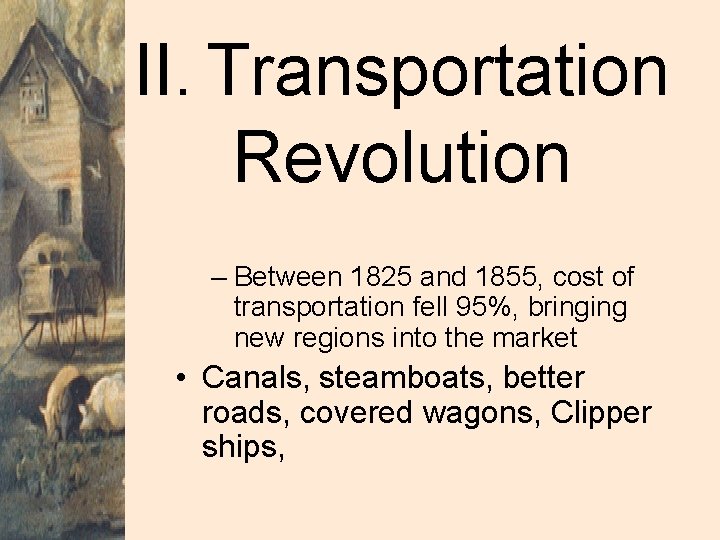 II. Transportation Revolution

– Between 1825 and 1855, cost of transportation fell 95%, bringing new regions into the market

• Canals, steamboats, better roads, covered wagons, Clipper ships,